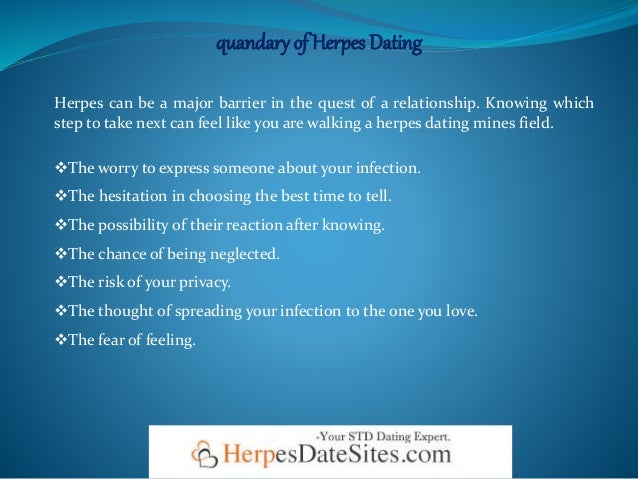 quandary of Herpes Dating

Herpes can be a major barrier in the quest of a relationship. Knowing which step to take next can feel like you are walking a herpes dating mines field.

❖The worry to express someone about your infection.

❖The hesitation in choosing the best time to tell.

❖The possibility of their reaction after knowing.

❖The chance of being neglected.

❖The risk of your privacy.

❖The thought of spreading your infection to the one you love.

❖The fear of feeling.

-Your STD Dating Expert.
HerpesDateSites.com